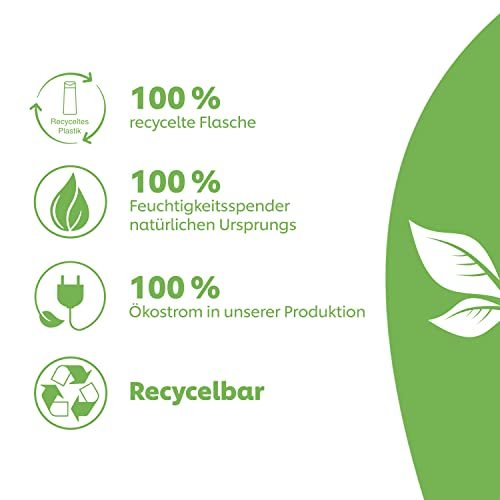 Recyceltes Plastik

100 %
recycelte Flasche

100 %
Feuchtigkeitsspender natürlichen Ursprungs

100 %
Ökostrom in unserer Produktion

Recycelbar